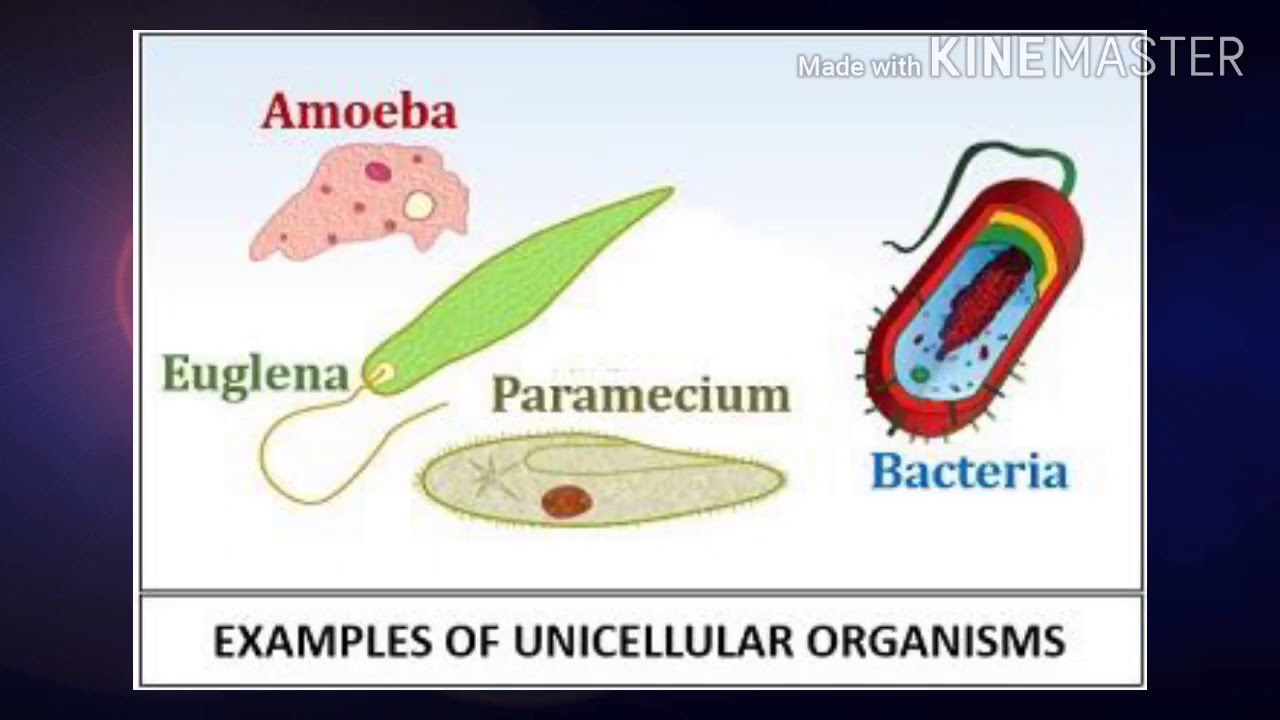 Made with KINEMASTER

Amoeba

Euglena

Paramecium

Bacteria

EXAMPLES OF UNICELLULAR ORGANISMS